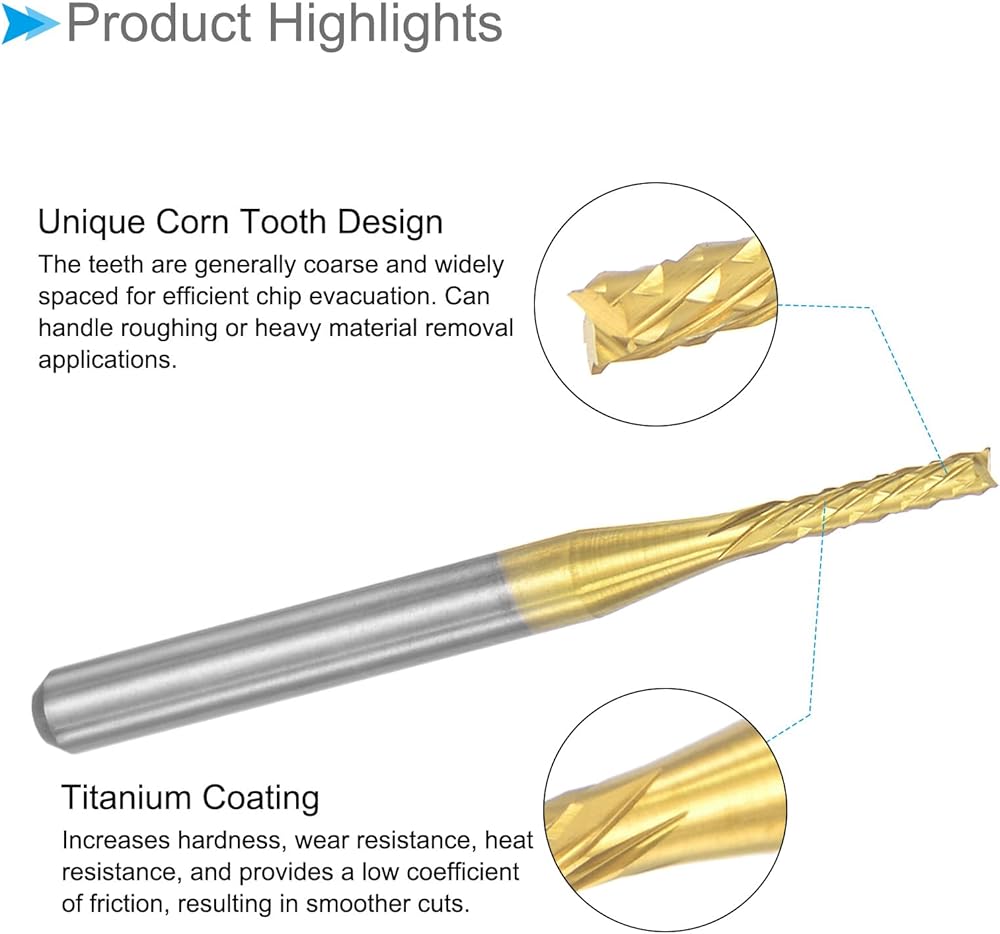 Product Highlights

Unique Corn Tooth Design

The teeth are generally coarse and widely spaced for efficient chip evacuation. Can handle roughing or heavy material removal applications.

Titanium Coating

Increases hardness, wear resistance, heat resistance, and provides a low coefficient of friction, resulting in smoother cuts.